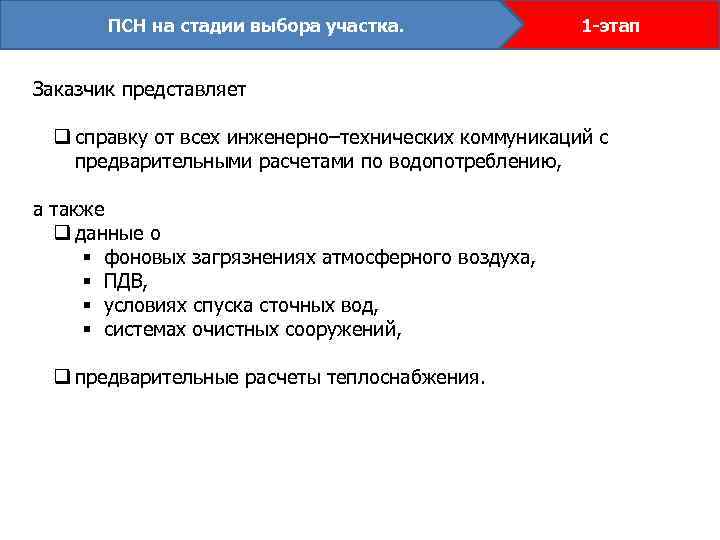 ПСН на стадии выбора участка.

1-этап

Заказчик представляет

❑ справку от всех инженерно–технических коммуникаций с предварительными расчетами по водопотреблению,

а также

❑ данные о

▪ фоновых загрязнениях атмосферного воздуха,
▪ ПДВ,
▪ условиях спуска сточных вод,
▪ системах очистных сооружений,

❑ предварительные расчеты теплоснабжения.